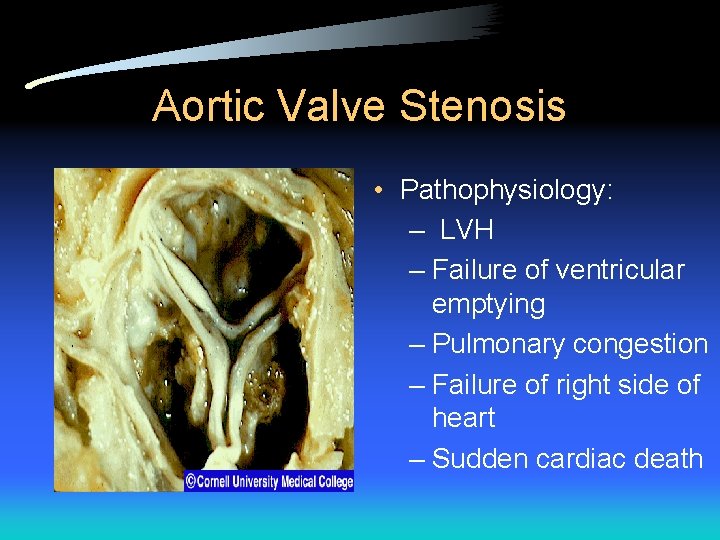 Aortic Valve Stenosis

©Cornell University Medical College

• Pathophysiology:
– LVH
– Failure of ventricular emptying
– Pulmonary congestion
– Failure of right side of heart
– Sudden cardiac death